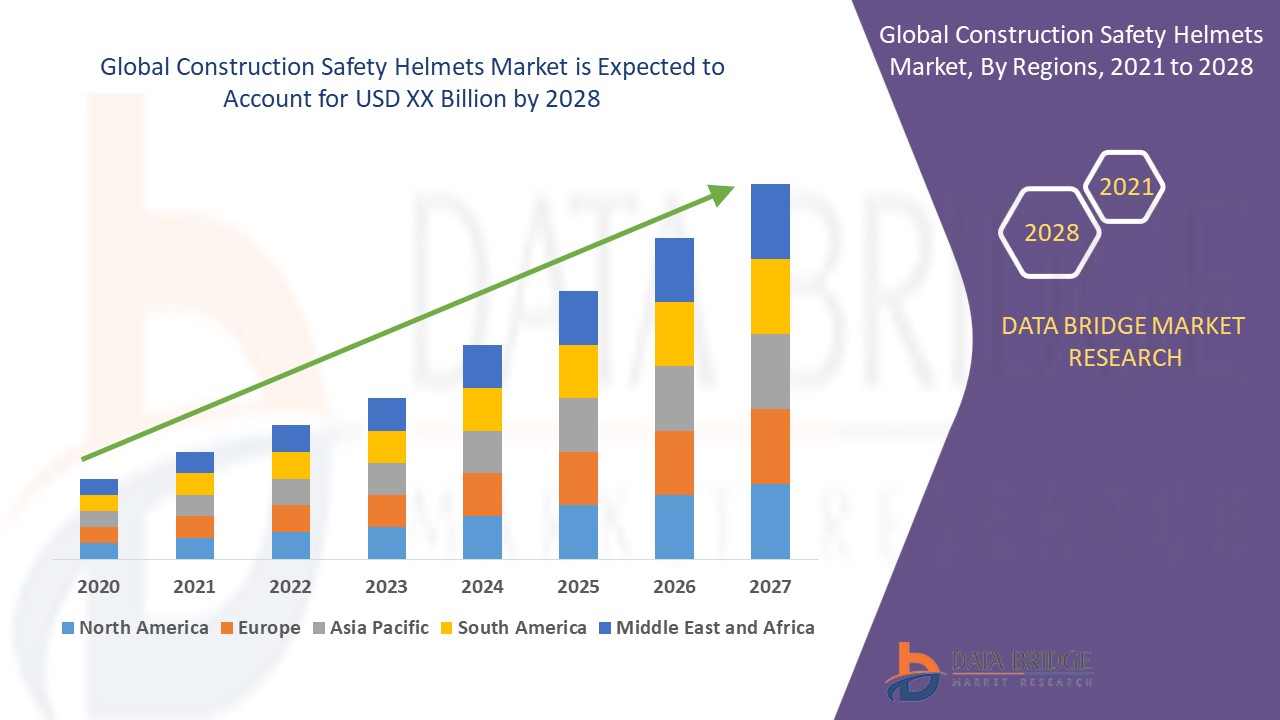 Global Construction Safety Helmets Market is Expected to Account for USD XX Billion by 2028

2020 2021 2022 2023 2024 2025 2026 2027

North America  Europe  Asia Pacific  South America  Middle East and Africa

Global Construction Safety Helmets Market, By Regions, 2021 to 2028

2021

2028

DATA BRIDGE MARKET RESEARCH

DATA BRIDGE
MARKET RESEARCH